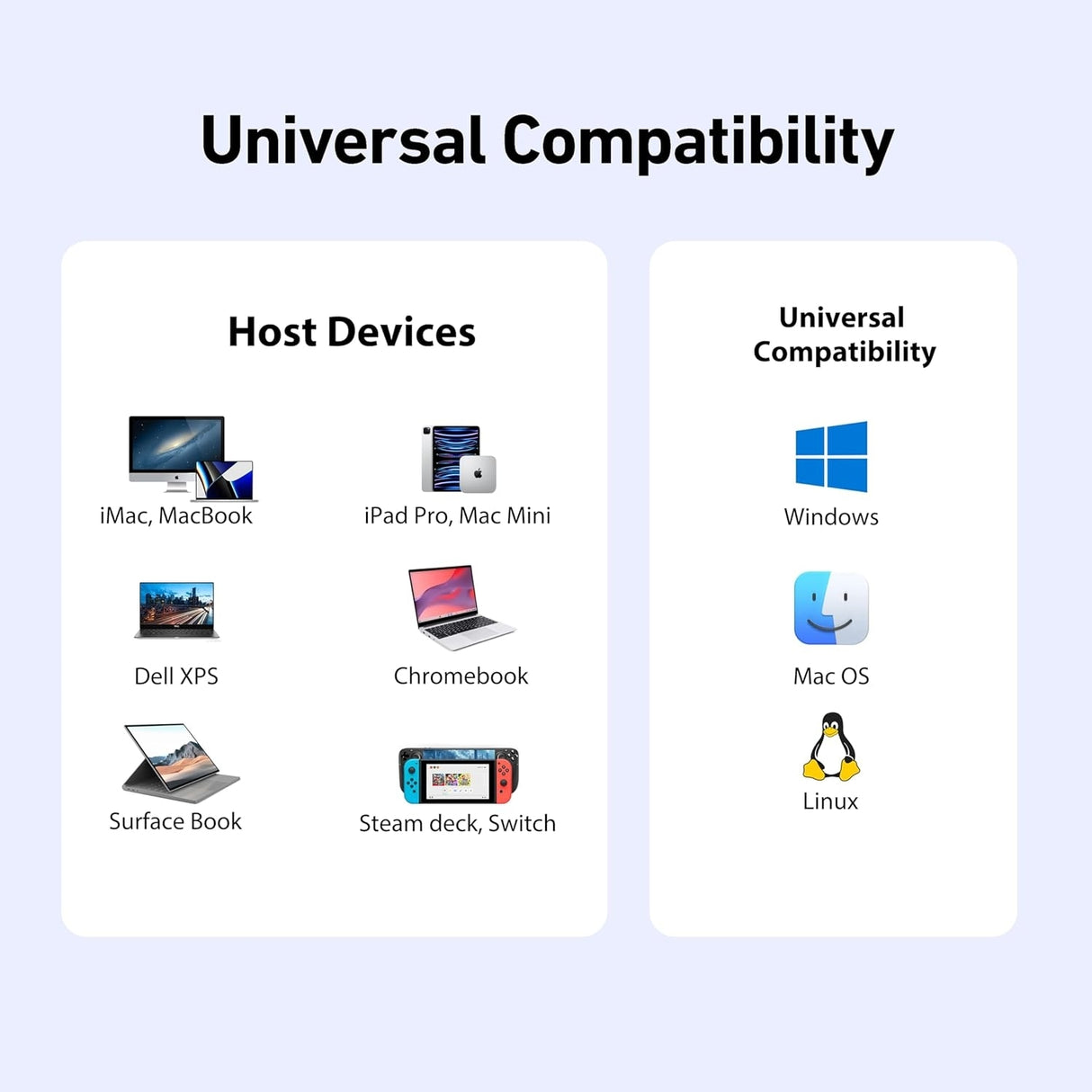 Universal Compatibility

Host Devices

iMac, MacBook

iPad Pro, Mac Mini

Dell XPS

Chromebook

Surface Book

Steam deck, Switch

Universal Compatibility

Windows

Mac OS

Linux